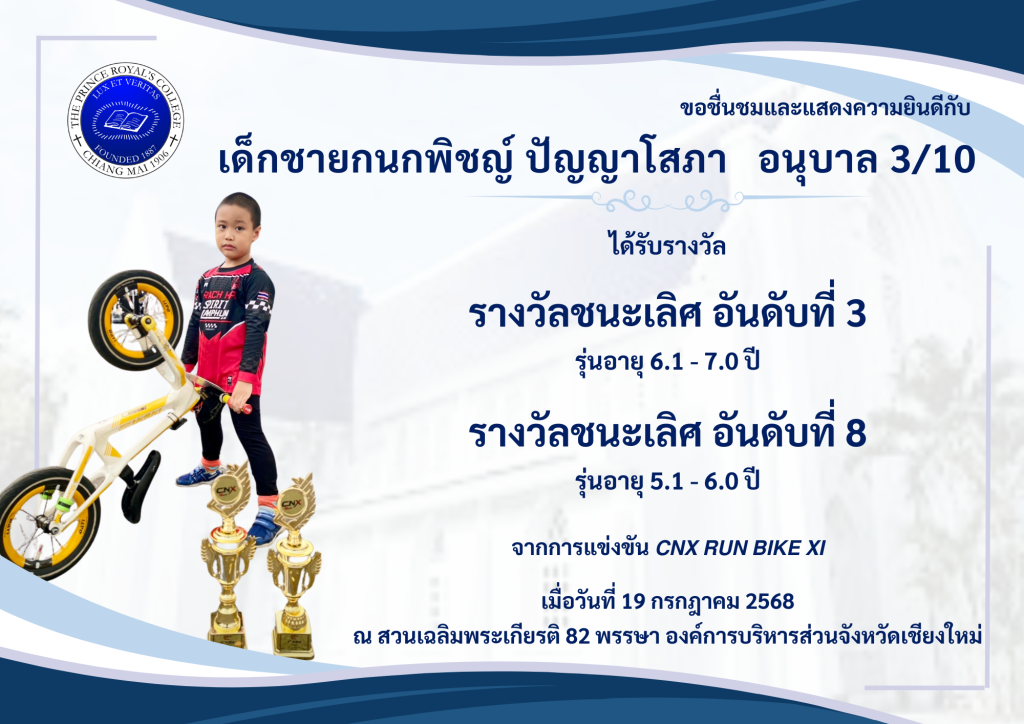 THE PRINCE ROYAL'S COLLEGE
LUX ET VERITAS
FOUNDED 1887
CHIANG MAI 1906

ขอชื่นชมและแสดงความยินดีกับ
เด็กชายกนกพิชญ์ ปัญญาโสภา อนุบาล 3/10

ได้รับรางวัล

รางวัลชนะเลิศ อันดับที่ 3
รุ่นอายุ 6.1 - 7.0 ปี

รางวัลชนะเลิศ อันดับที่ 8
รุ่นอายุ 5.1 - 6.0 ปี

จากการแข่งขัน CNX RUN BIKE XI

เมื่อวันที่ 19 กรกฎาคม 2568
ณ สวนเฉลิมพระเกียรติ 82 พรรษา องค์การบริหารส่วนจังหวัดเชียงใหม่

CNX
CNX